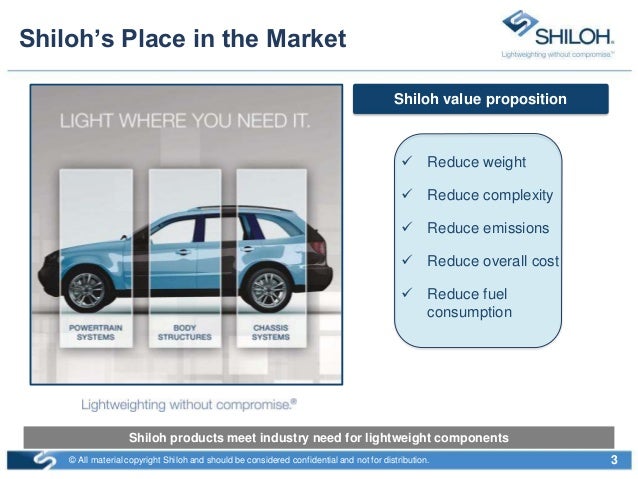 Shiloh's Place in the Market

SHILOH.
Lightweighting without compromise.™

LIGHT WHERE YOU NEED IT.

POWERTRAIN SYSTEMS

BODY STRUCTURES

CHASSIS SYSTEMS

Lightweighting without compromise.®

Shiloh value proposition

✓ Reduce weight

✓ Reduce complexity

✓ Reduce emissions

✓ Reduce overall cost

✓ Reduce fuel consumption

Shiloh products meet industry need for lightweight components

© All material copyright Shiloh and should be considered confidential and not for distribution.

3